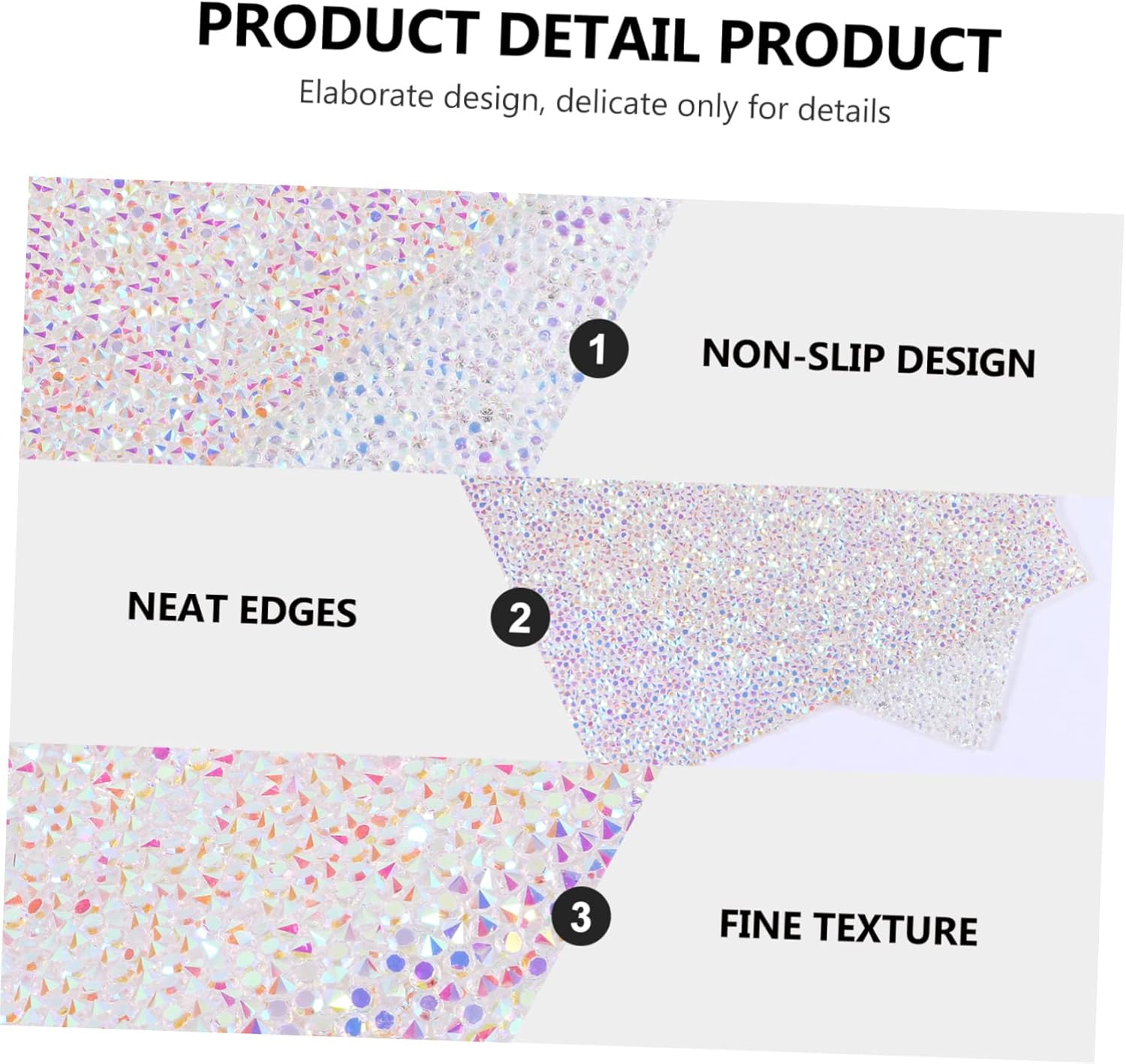 PRODUCT DETAIL PRODUCT

Elaborate design, delicate only for details

1

NON-SLIP DESIGN

NEAT EDGES

2

3

FINE TEXTURE